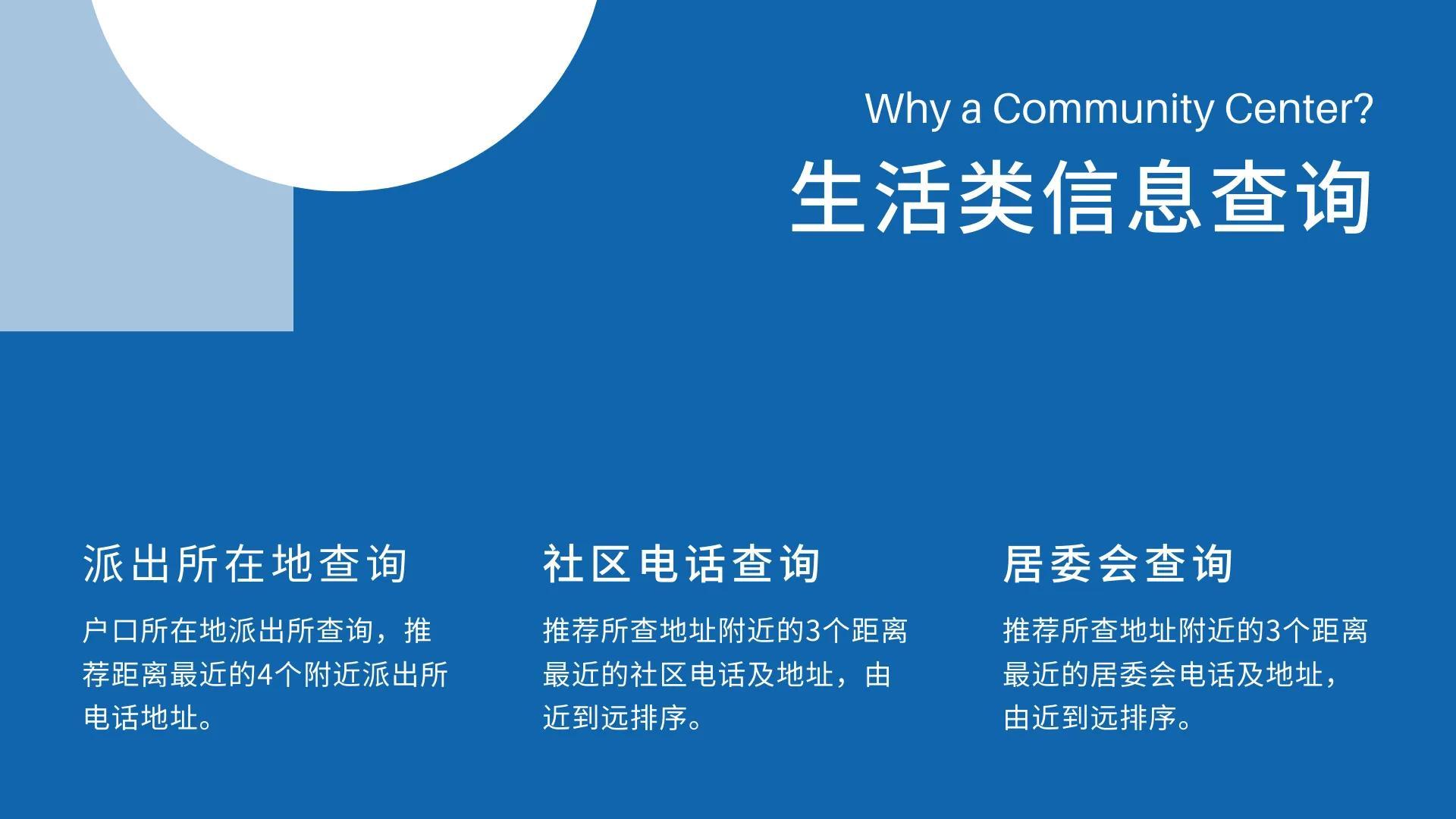 Why a Community Center?
生活类信息查询

派出所在地查询

户口所在地派出所查询，推荐距离最近的4个附近派出所电话地址。

社区电话查询

推荐所查地址附近的3个距离最近的社区电话及地址，由近到远排序。

居委会查询

推荐所查地址附近的3个距离最近的居委会电话及地址，由近到远排序。